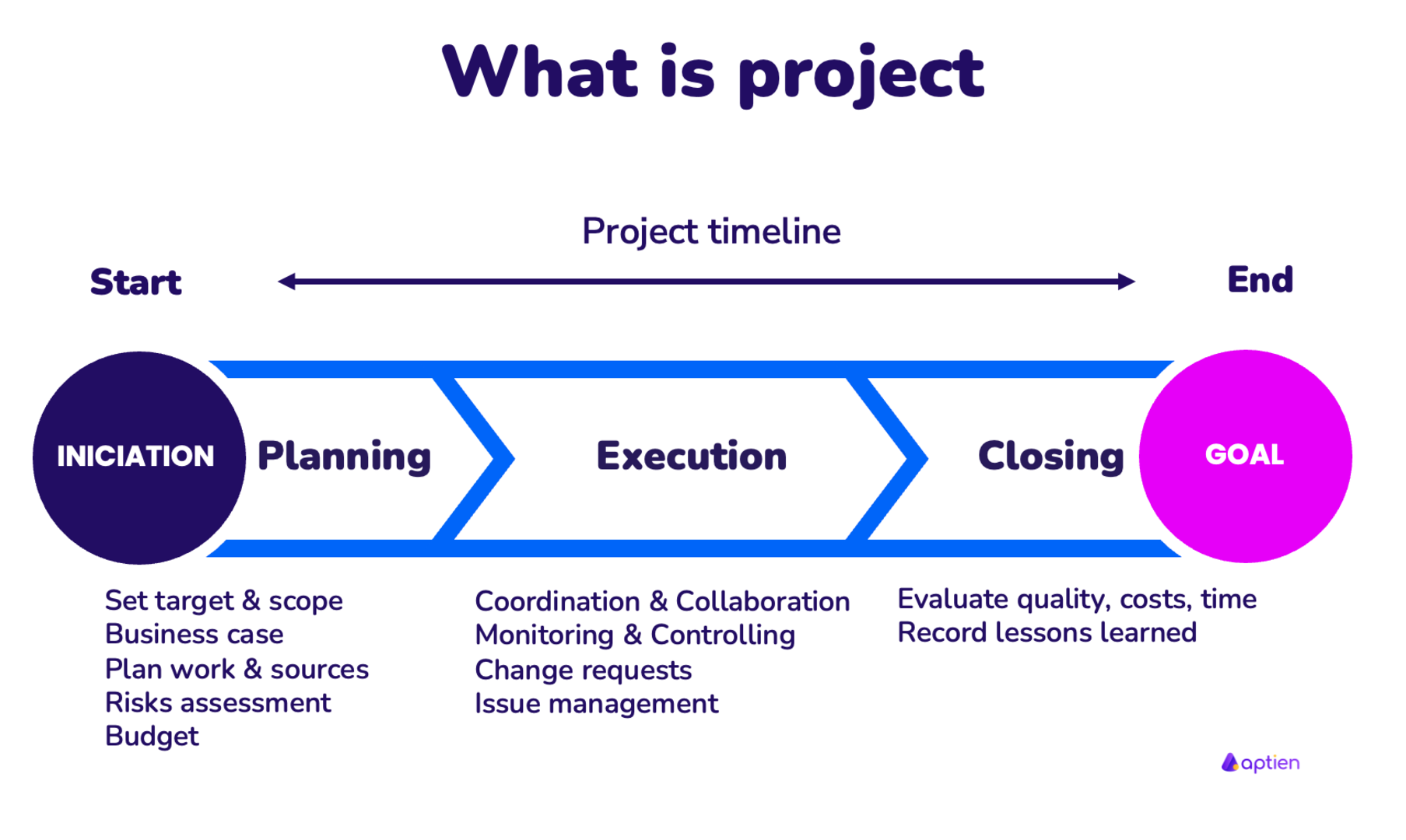 What is project

Project timeline

Start

End

INICIATION

Planning

Execution

Closing

GOAL

Set target & scope
Business case
Plan work & sources
Risks assessment
Budget

Coordination & Collaboration
Monitoring & Controlling
Change requests
Issue management

Evaluate quality, costs, time
Record lessons learned

aptien